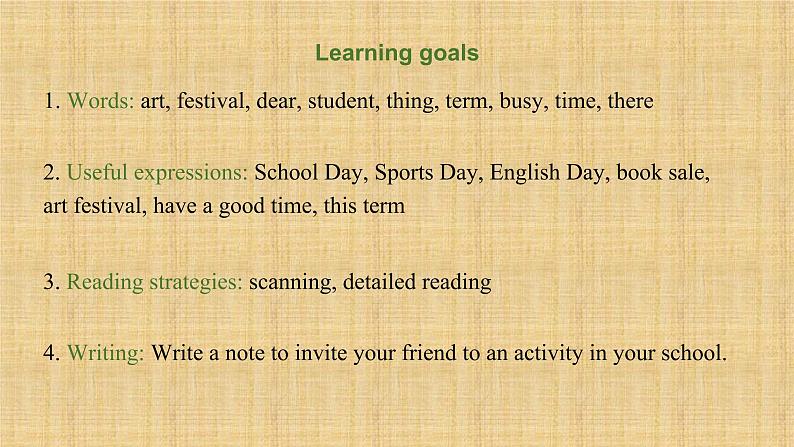 Learning goals

1. Words: art, festival, dear, student, thing, term, busy, time, there

2. Useful expressions: School Day, Sports Day, English Day, book sale, art festival, have a good time, this term

3. Reading strategies: scanning, detailed reading

4. Writing: Write a note to invite your friend to an activity in your school.